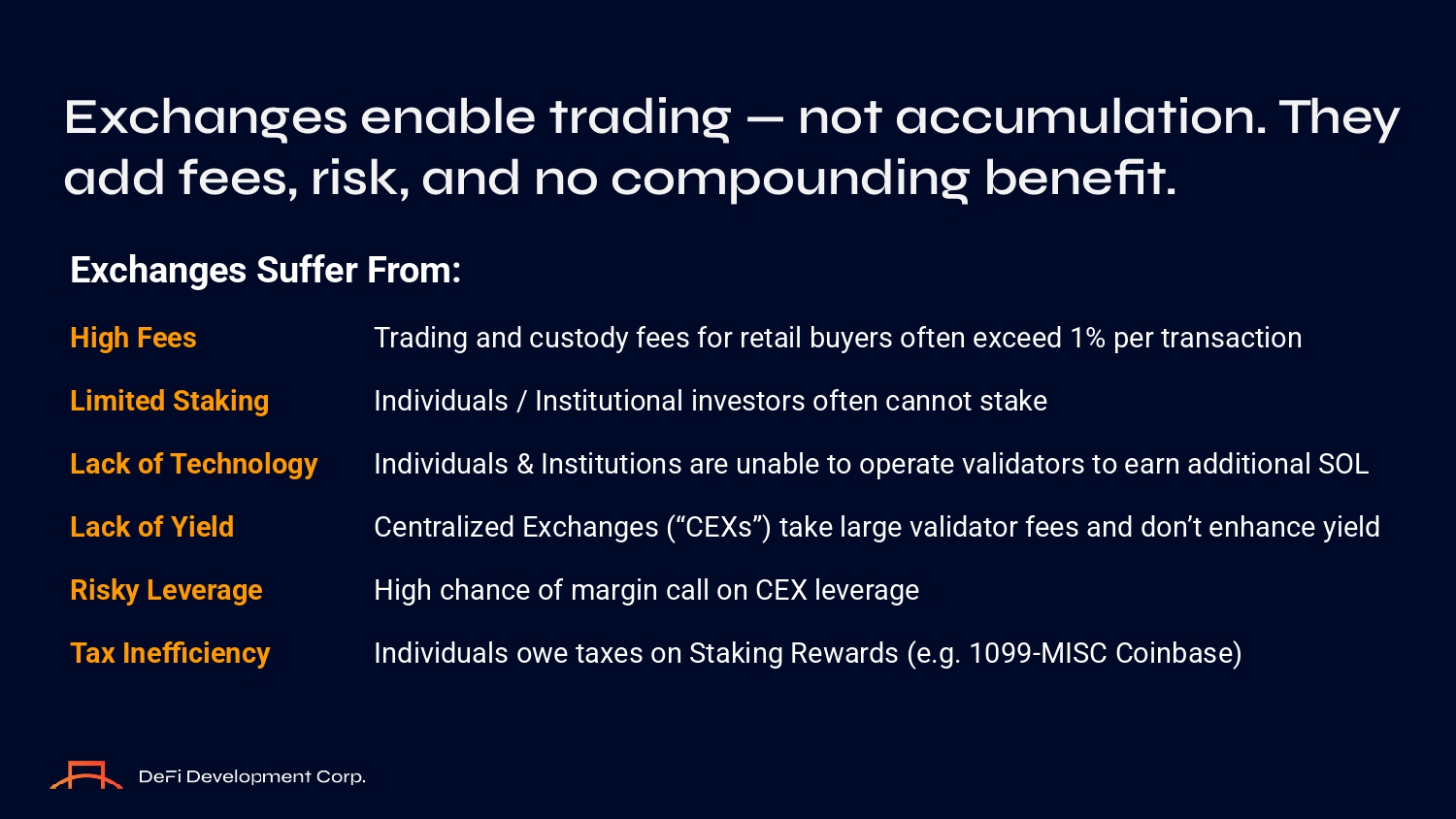 Exchanges enable trading — not accumulation. They add fees, risk, and no compounding benefit.

Exchanges Suffer From:

| | |
|---|---|
| High Fees | Trading and custody fees for retail buyers often exceed 1% per transaction |
| Limited Staking | Individuals / Institutional investors often cannot stake |
| Lack of Technology | Individuals & Institutions are unable to operate validators to earn additional SOL |
| Lack of Yield | Centralized Exchanges (“CEXs”) take large validator fees and don’t enhance yield |
| Risky Leverage | High chance of margin call on CEX leverage |
| Tax Inefficiency | Individuals owe taxes on Staking Rewards (e.g. 1099-MISC Coinbase) |

DeFi Development Corp.